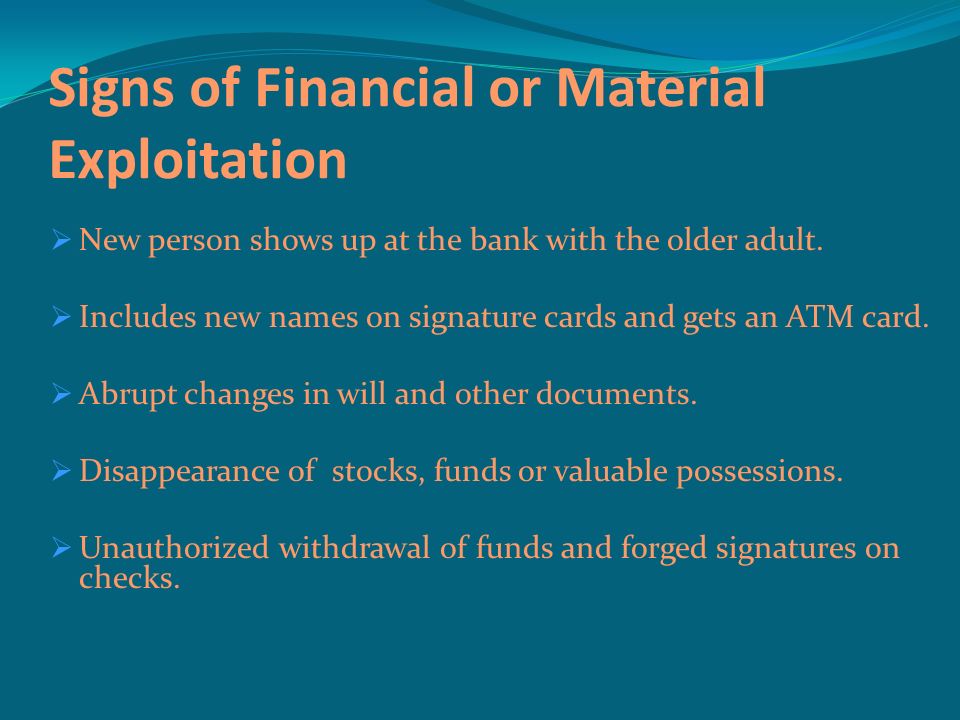 Signs of Financial or Material Exploitation

➢ New person shows up at the bank with the older adult.

➢ Includes new names on signature cards and gets an ATM card.

➢ Abrupt changes in will and other documents.

➢ Disappearance of stocks, funds or valuable possessions.

➢ Unauthorized withdrawal of funds and forged signatures on checks.